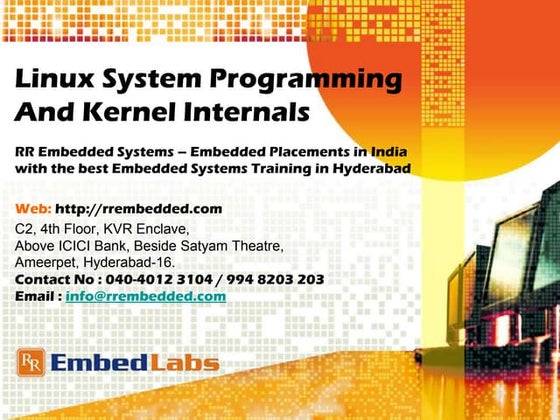 Linux System Programming And Kernel Internals

RR Embedded Systems – Embedded Placements in India with the best Embedded Systems Training in Hyderabad

Web: http://rrembedded.com
C2, 4th Floor, KVR Enclave,
Above ICICI Bank, Beside Satyam Theatre,
Ameerpet, Hyderabad-16.
Contact No : 040-4012 3104 / 994 8203 203
Email : info@rrembedded.com

RR EmbedLabs